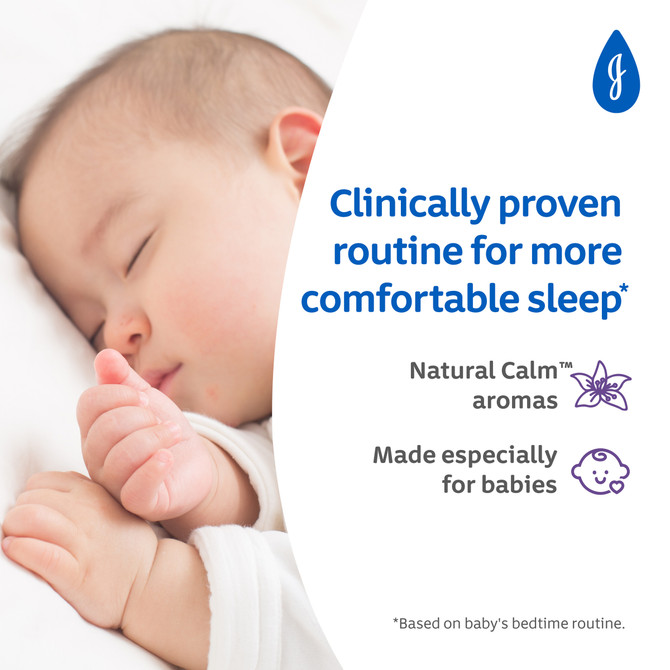 J

Clinically proven routine for more comfortable sleep*

Natural Calm™ aromas

Made especially for babies

*Based on baby's bedtime routine.